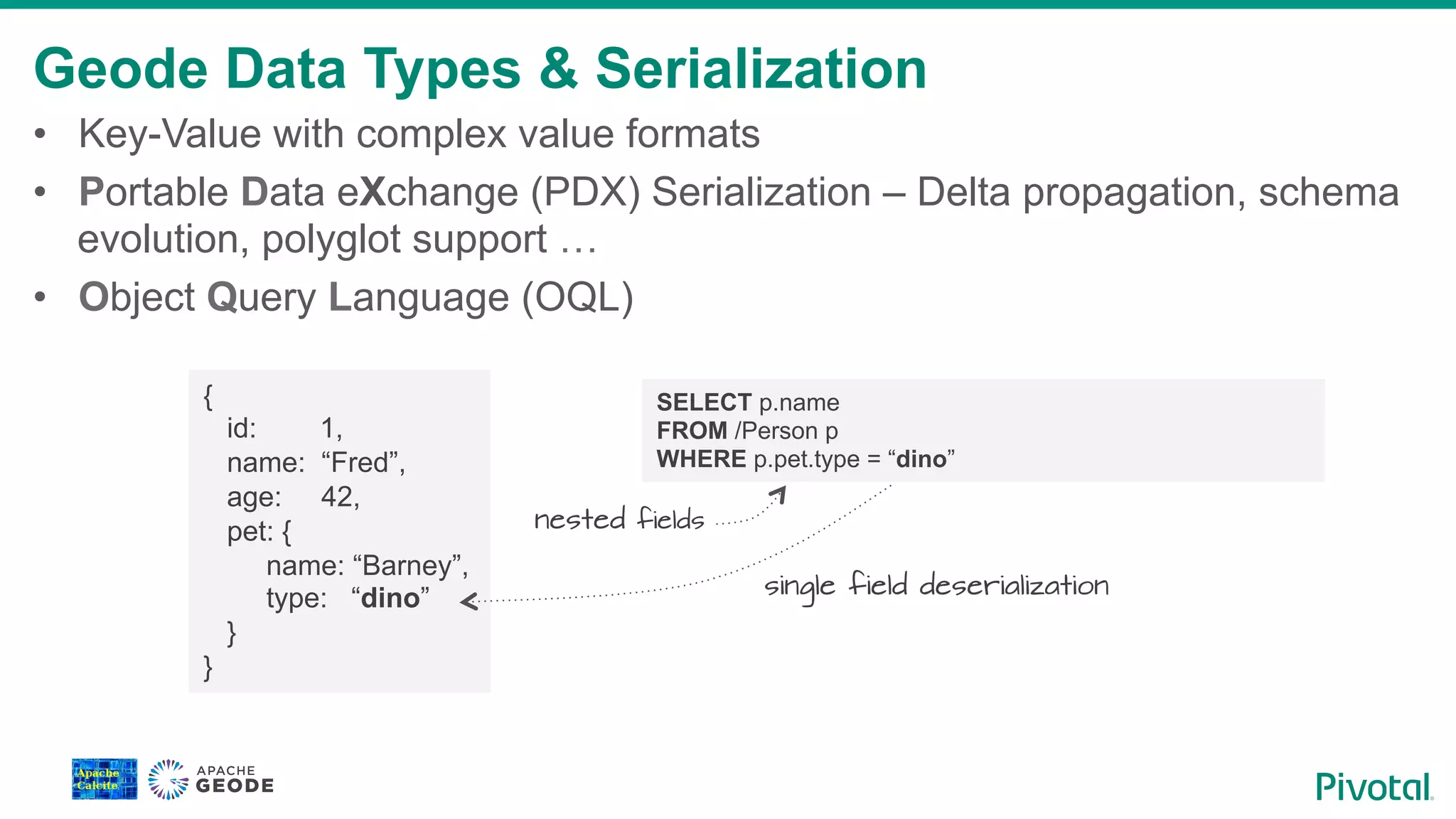 Geode Data Types & Serialization

• Key-Value with complex value formats
• Portable Data eXchange (PDX) Serialization – Delta propagation, schema evolution, polyglot support …
• Object Query Language (OQL)

{
id: 1,
name: “Fred”,
age: 42,
pet: {
name: “Barney”,
type: “dino”
}
}

SELECT p.name
FROM /Person p
WHERE p.pet.type = “dino”

nested fields

single field deserialization

Apache Calcite

APACHE GEODE

Pivotal